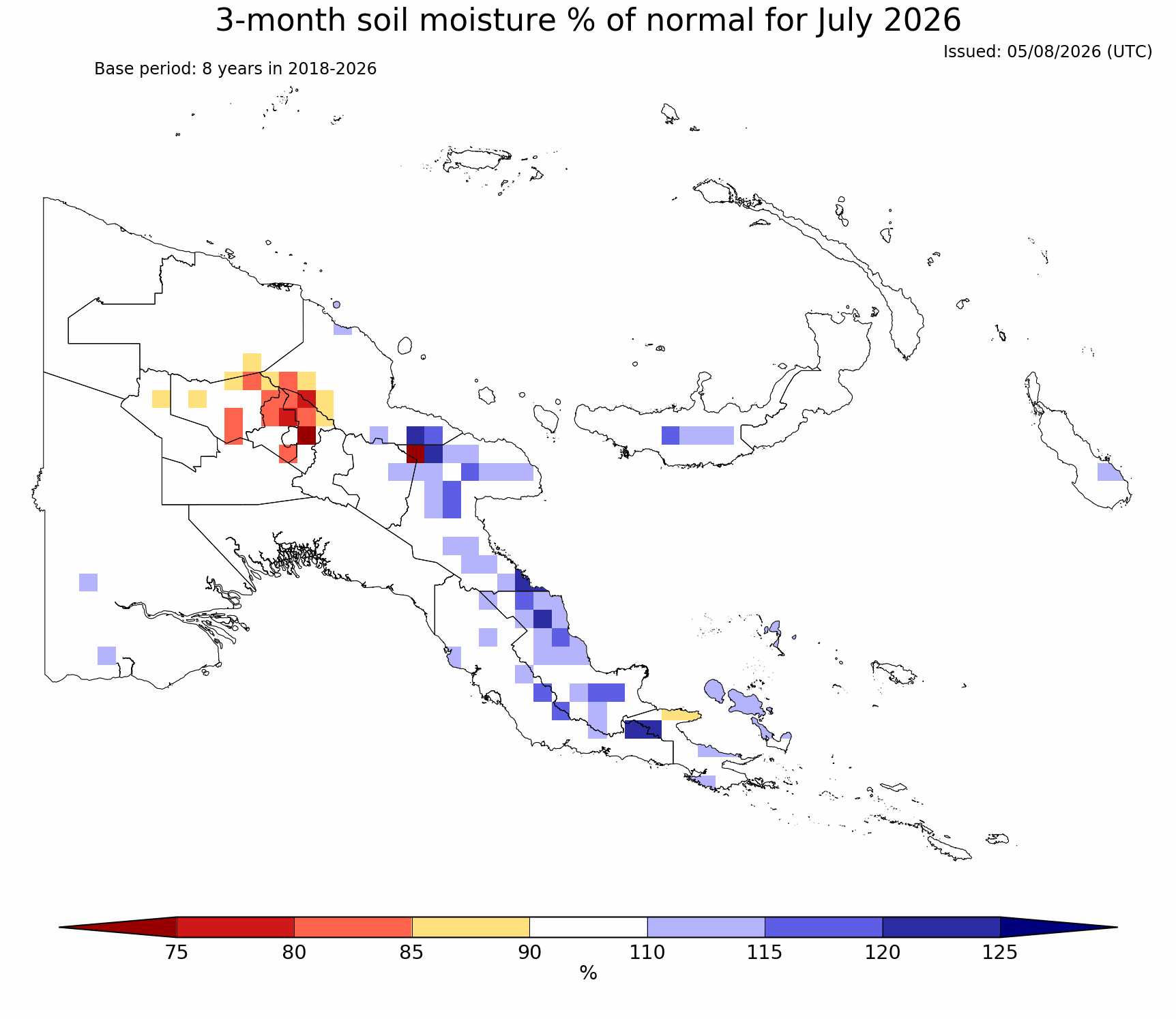 3-month soil moisture % of normal for July 2026

Issued: 05/08/2026 (UTC)

Base period: 8 years in 2018-2026

75 80 85 90 110 115 120 125

%